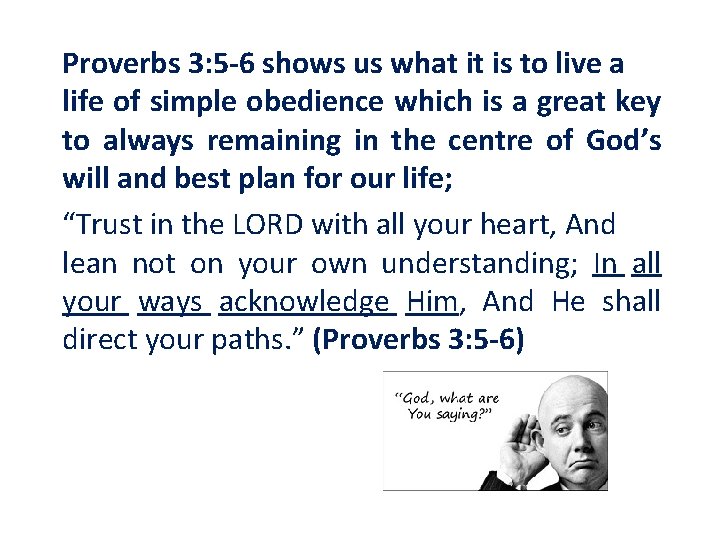 Proverbs 3:5-6 shows us what it is to live a life of simple obedience which is a great key to always remaining in the centre of God's will and best plan for our life;

"Trust in the LORD with all your heart, And lean not on your own understanding; In all your ways acknowledge Him, And He shall direct your paths." (Proverbs 3:5-6)

"God, what are You saying?"